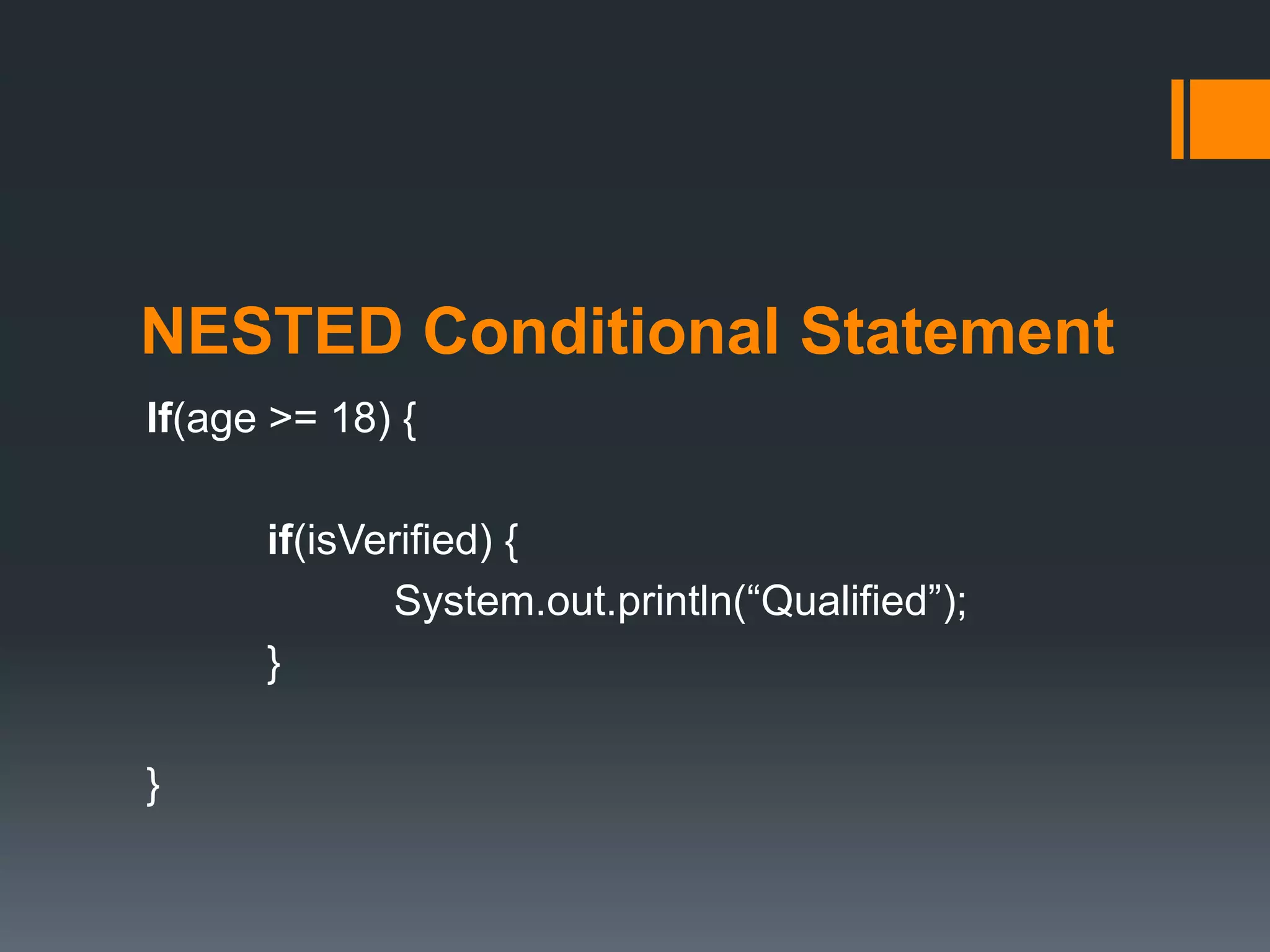 NESTED Conditional Statement

If(age >= 18) {

if(isVerified) {
System.out.println(“Qualified”);
}

}